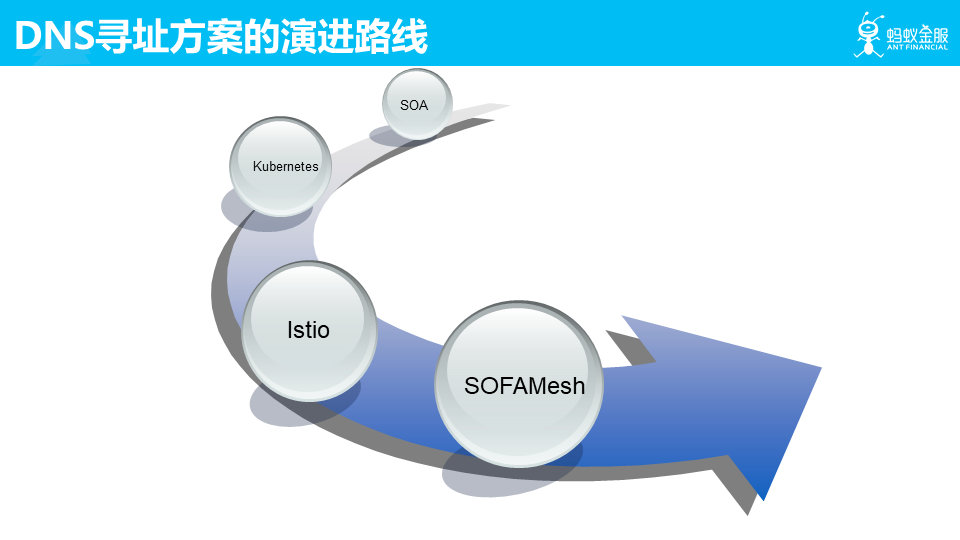 DNS寻址方案的演进路线

蚂蚁金服
ANT FINANCIAL

SOA

Kubernetes

Istio

SOFAMesh